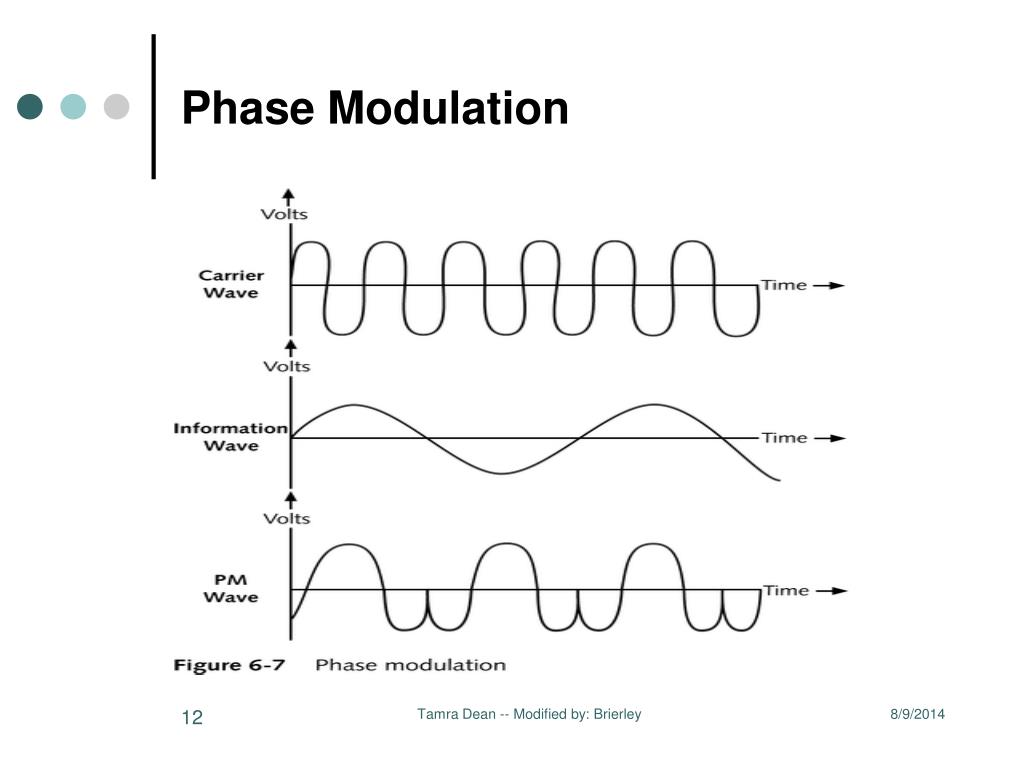 Phase Modulation

Volts

Carrier Wave

Time

Volts

Information Wave

Time

Volts

PM Wave

Time

Figure 6-7 Phase modulation

12

Tamra Dean -- Modified by: Brierley

8/9/2014